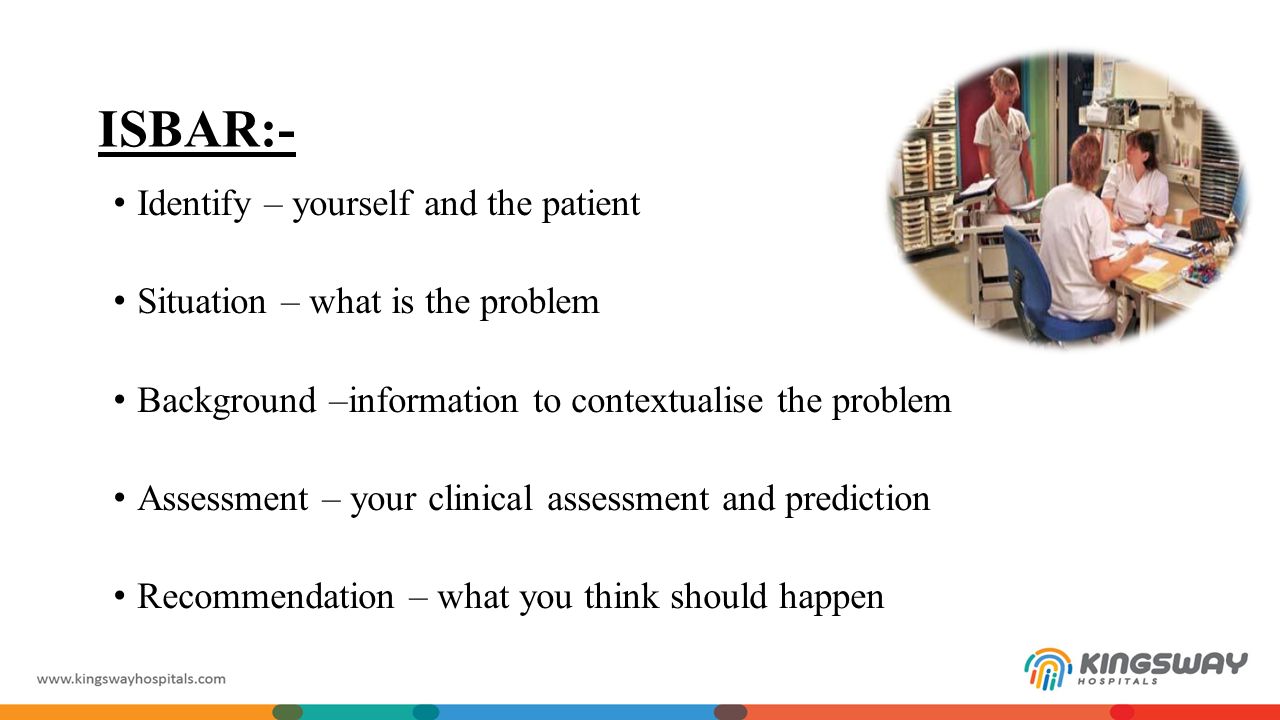 ISBAR:-

• Identify – yourself and the patient

• Situation – what is the problem

• Background –information to contextualise the problem

• Assessment – your clinical assessment and prediction

• Recommendation – what you think should happen

www.kingswayhospitals.com

KINGSWAY HOSPITALS